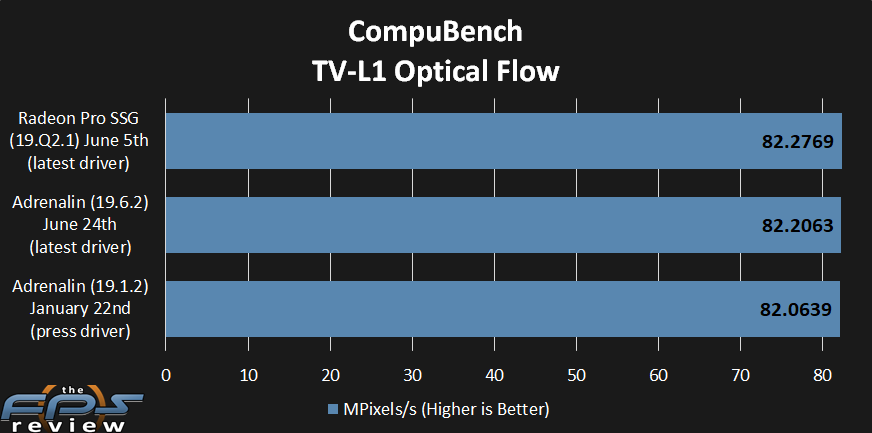 CompuBench
TV-L1 Optical Flow

Radeon Pro SSG (19.Q2.1) June 5th (latest driver)
82.2769

Adrenalin (19.6.2) June 24th (latest driver)
82.2063

Adrenalin (19.1.2) January 22nd (press driver)
82.0639

0 10 20 30 40 50 60 70 80

MPixels/s (Higher is Better)

the FPS review